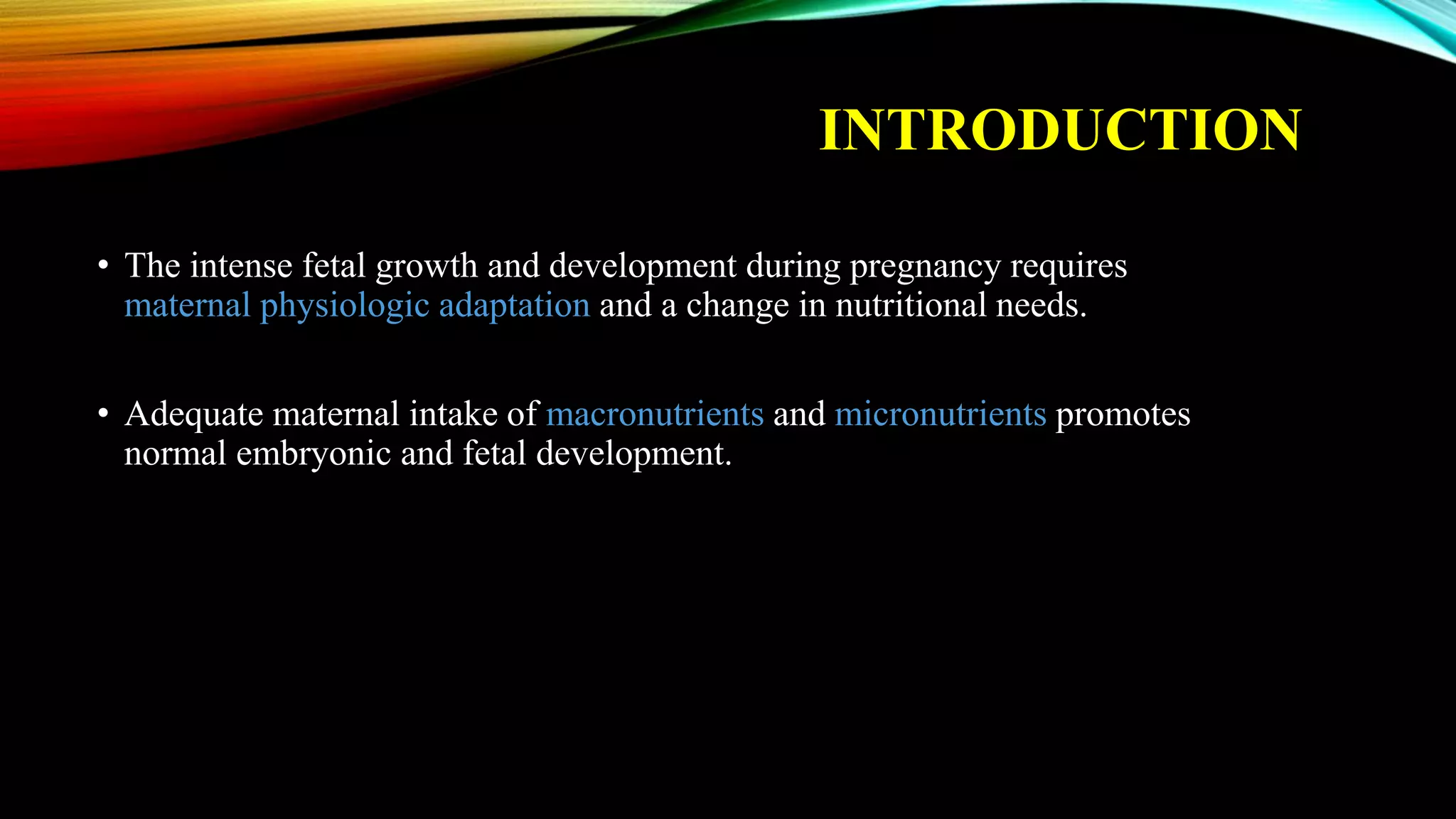 INTRODUCTION

• The intense fetal growth and development during pregnancy requires maternal physiologic adaptation and a change in nutritional needs.

• Adequate maternal intake of macronutrients and micronutrients promotes normal embryonic and fetal development.